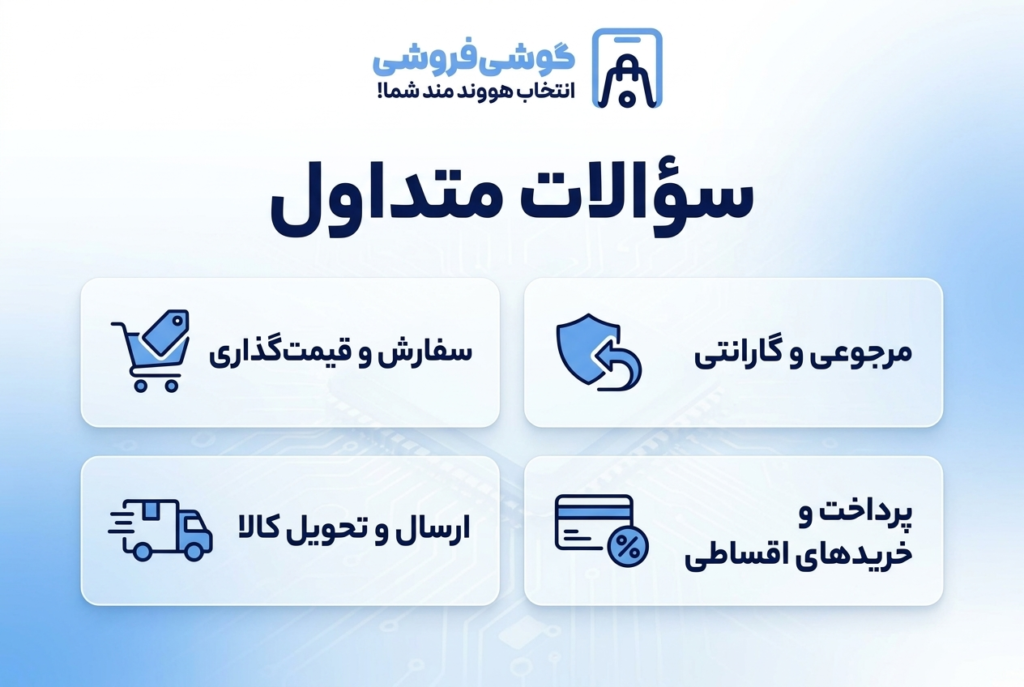 گوشی‌فروشی
انتخاب هووند مند شما!

سؤالات متداول

مرجوعی و گارانتی

سفارش و قیمت‌گذاری

پرداخت و خریدهای اقساطی

ارسال و تحویل کالا